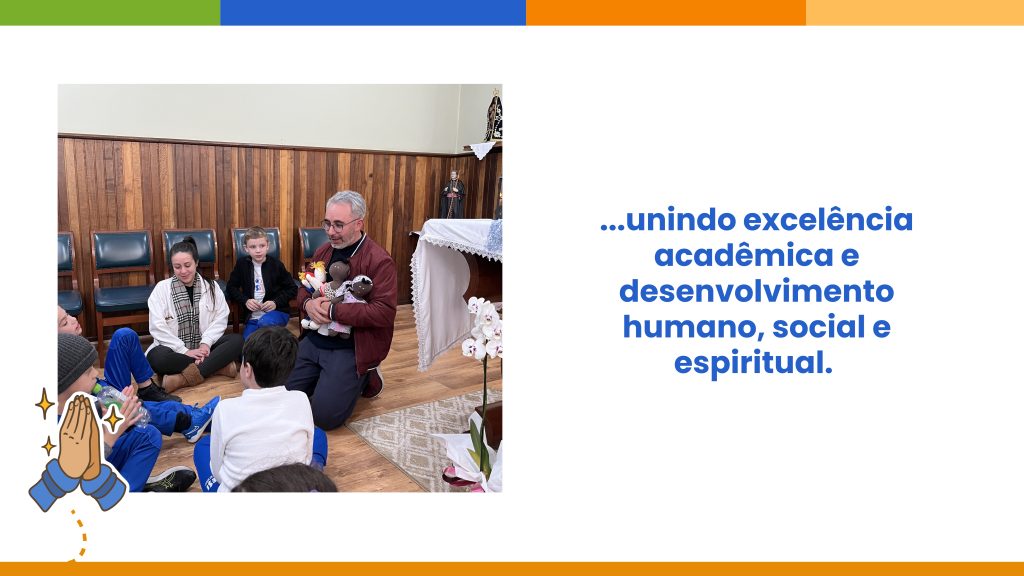 ...unindo excelência acadêmica e desenvolvimento humano, social e espiritual.